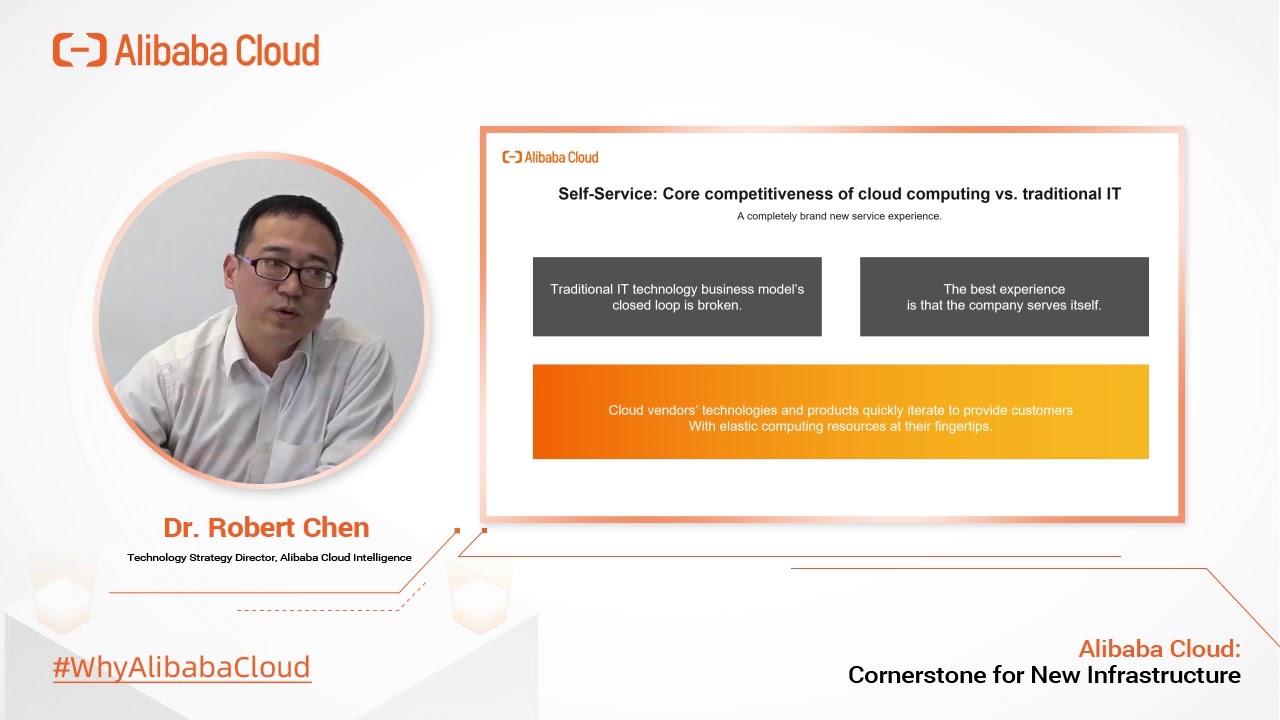 Alibaba Cloud

Alibaba Cloud

Self-Service: Core competitiveness of cloud computing vs. traditional IT

A completely brand new service experience.

Traditional IT technology business model's closed loop is broken.

The best experience is that the company serves itself.

Cloud vendors' technologies and products quickly iterate to provide customers With elastic computing resources at their fingertips.

Dr. Robert Chen

Technology Strategy Director, Alibaba Cloud Intelligence

#WhyAlibabaCloud

Alibaba Cloud:
Cornerstone for New Infrastructure